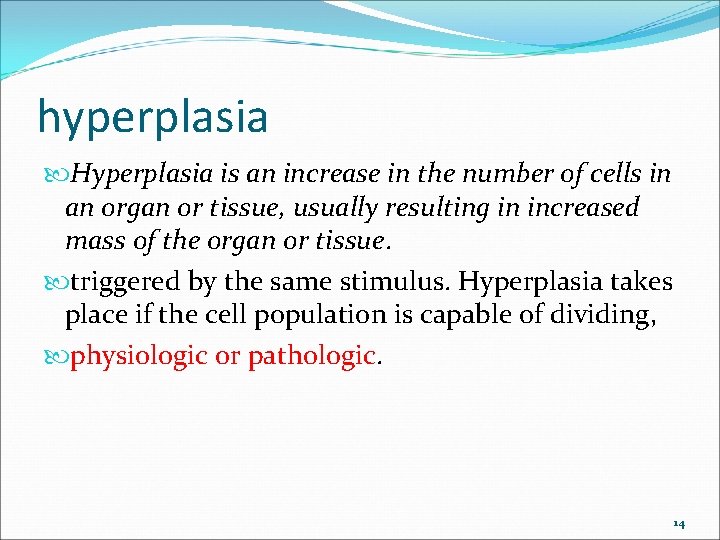 hyperplasia

Hyperplasia is an increase in the number of cells in an organ or tissue, usually resulting in increased mass of the organ or tissue.

triggered by the same stimulus. Hyperplasia takes place if the cell population is capable of dividing,

physiologic or pathologic.

14